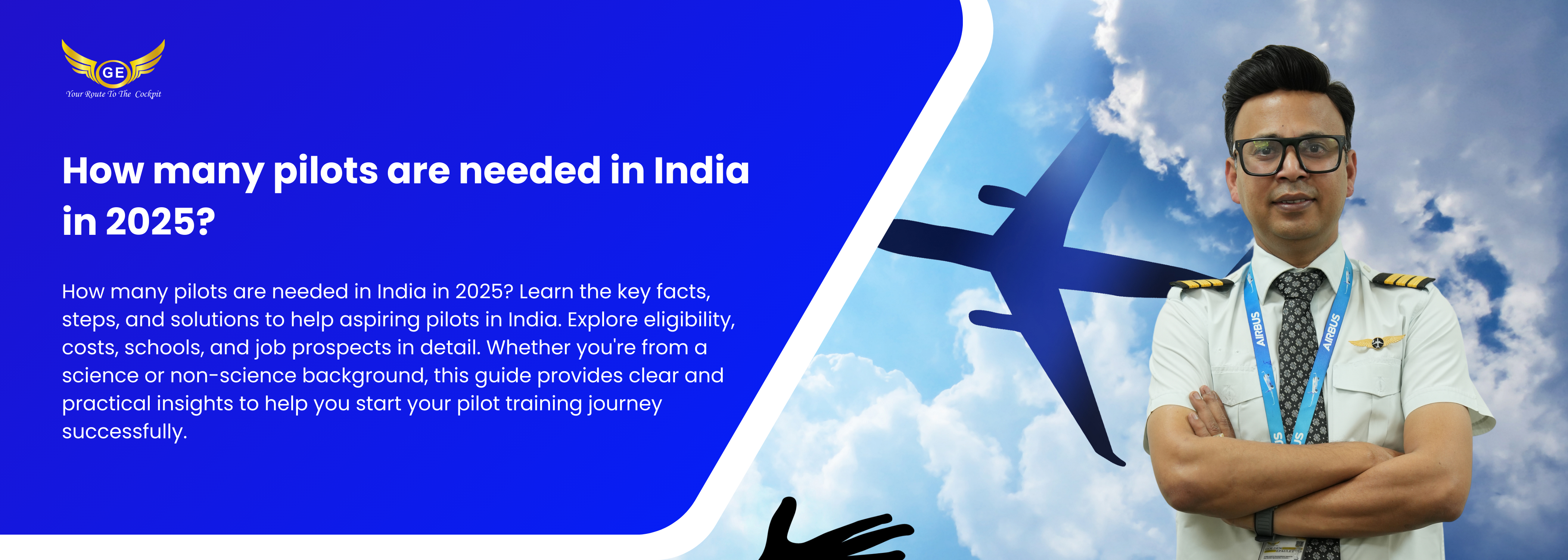 GE
Your Route To The Cockpit

How many pilots are needed in India in 2025?

How many pilots are needed in India in 2025? Learn the key facts, steps, and solutions to help aspiring pilots in India. Explore eligibility, costs, schools, and job prospects in detail. Whether you're from a science or non-science background, this guide provides clear and practical insights to help you start your pilot training journey successfully.

AIRBUS
AIRBUS